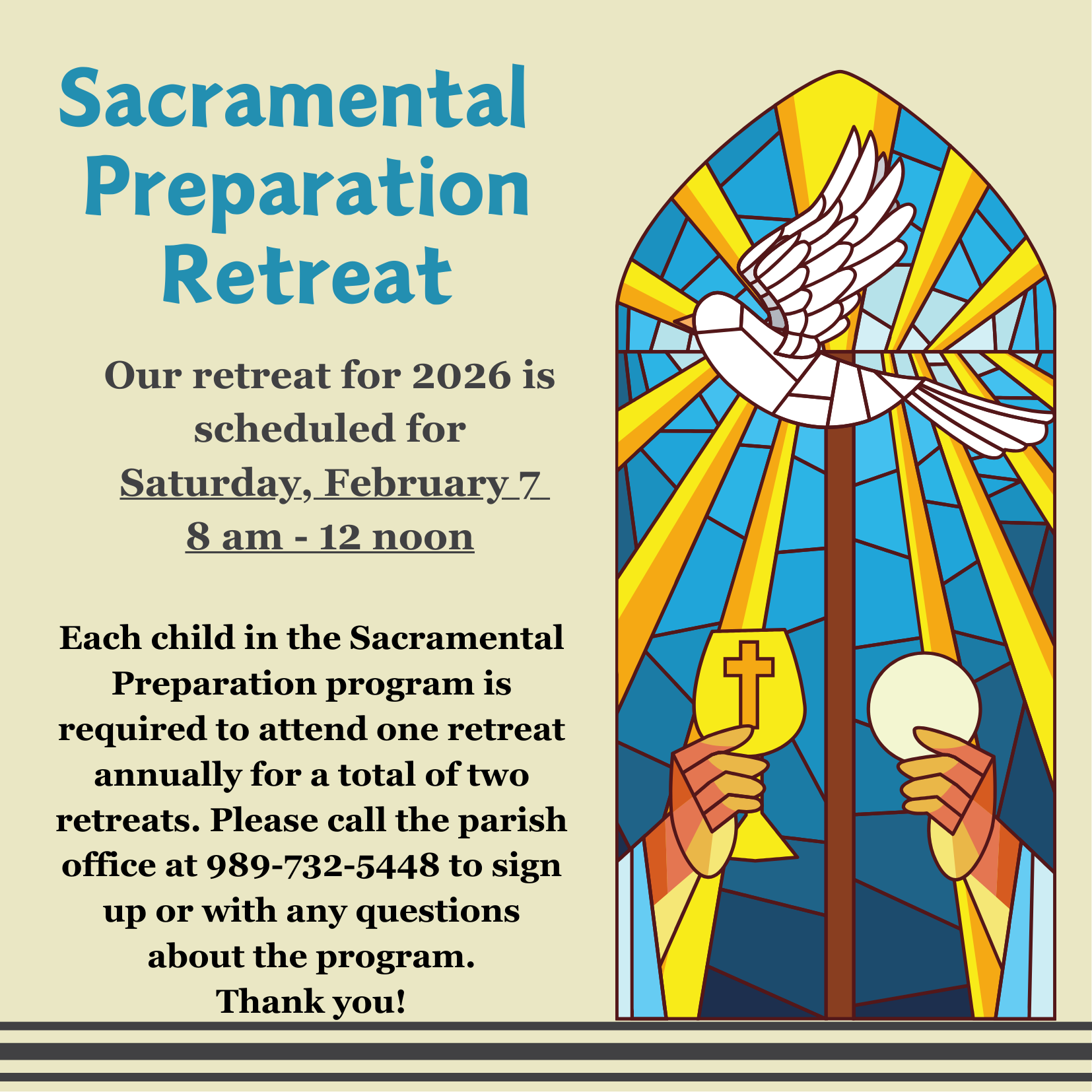 Sacramental Preparation Retreat

Our retreat for 2026 is scheduled for Saturday, February 7 8 am - 12 noon

Each child in the Sacramental Preparation program is required to attend one retreat annually for a total of two retreats. Please call the parish office at 989-732-5448 to sign up or with any questions about the program.
Thank you!